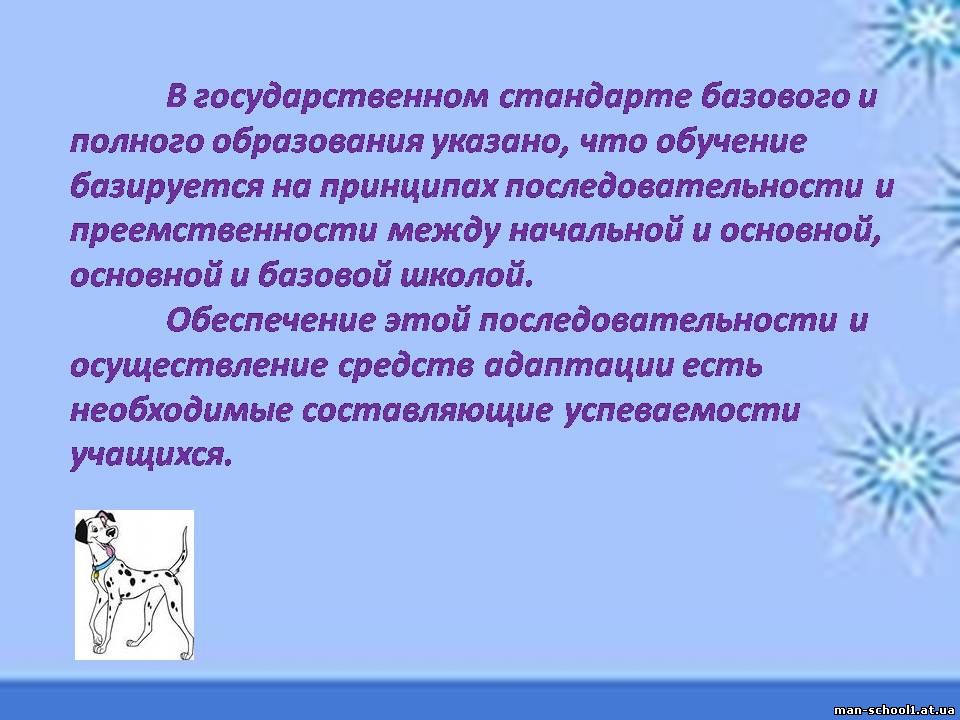 В государственном стандарте базового и полного образования указано, что обучение базируется на принципах последовательности и преемственности между начальной и основной, основной и базовой школой.

Обеспечение этой последовательности и осуществление средств адаптации есть необходимые составляющие успеваемости учащихся.

man-school1.at.ua